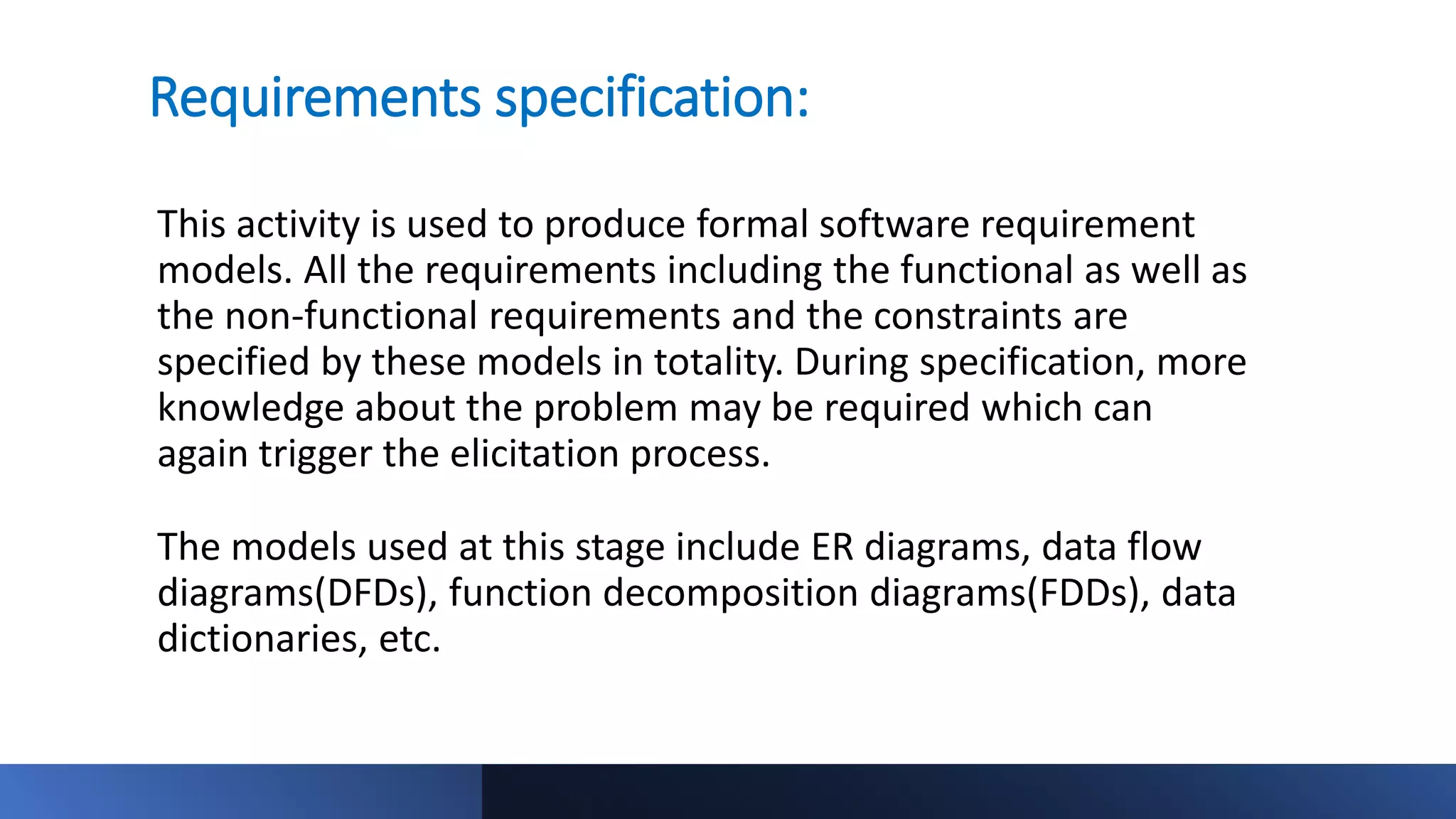 Requirements specification:

This activity is used to produce formal software requirement models. All the requirements including the functional as well as the non-functional requirements and the constraints are specified by these models in totality. During specification, more knowledge about the problem may be required which can again trigger the elicitation process.

The models used at this stage include ER diagrams, data flow diagrams(DFDs), function decomposition diagrams(FDDs), data dictionaries, etc.